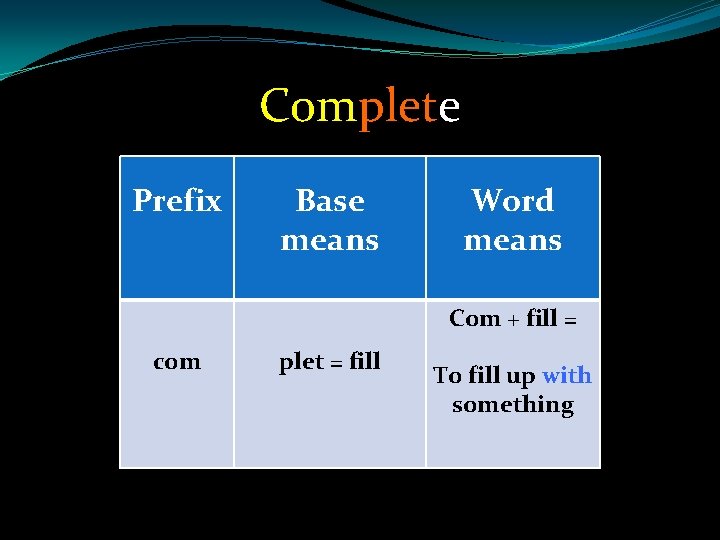 Complete

| Prefix | Base means | Word means |
|---|---|---|
| com | plet = fill | Com + fill = To fill up with something |